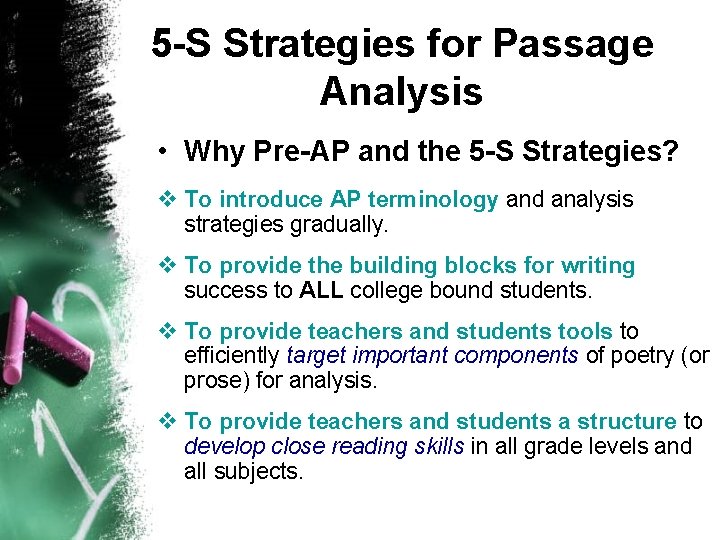 5-S Strategies for Passage Analysis

• Why Pre-AP and the 5-S Strategies?

❖ To introduce AP terminology and analysis strategies gradually.

❖ To provide the building blocks for writing success to ALL college bound students.

❖ To provide teachers and students tools to efficiently target important components of poetry (or prose) for analysis.

❖ To provide teachers and students a structure to develop close reading skills in all grade levels and all subjects.